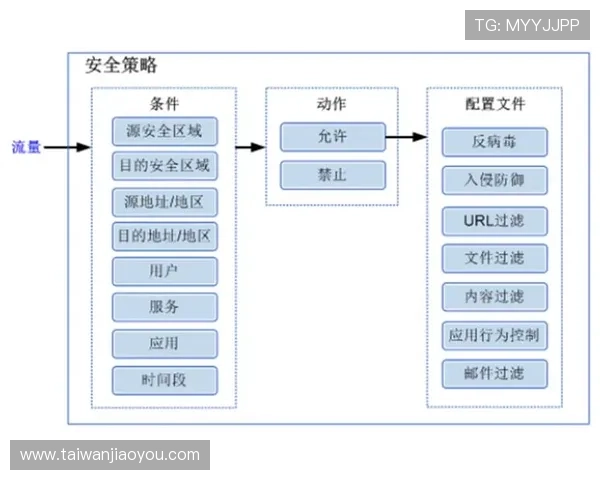 TG: MYYJJPP

安全策略

流量

条件

源安全区域

目的安全区域

源地址/地区

目的地址/地区

用户

服务

应用

时间段

动作

允许

禁止

配置文件

反病毒

入侵防御

URL过滤

文件过滤

内容过滤

应用行为控制

邮件过滤

www.taiwanjiaoyou.com